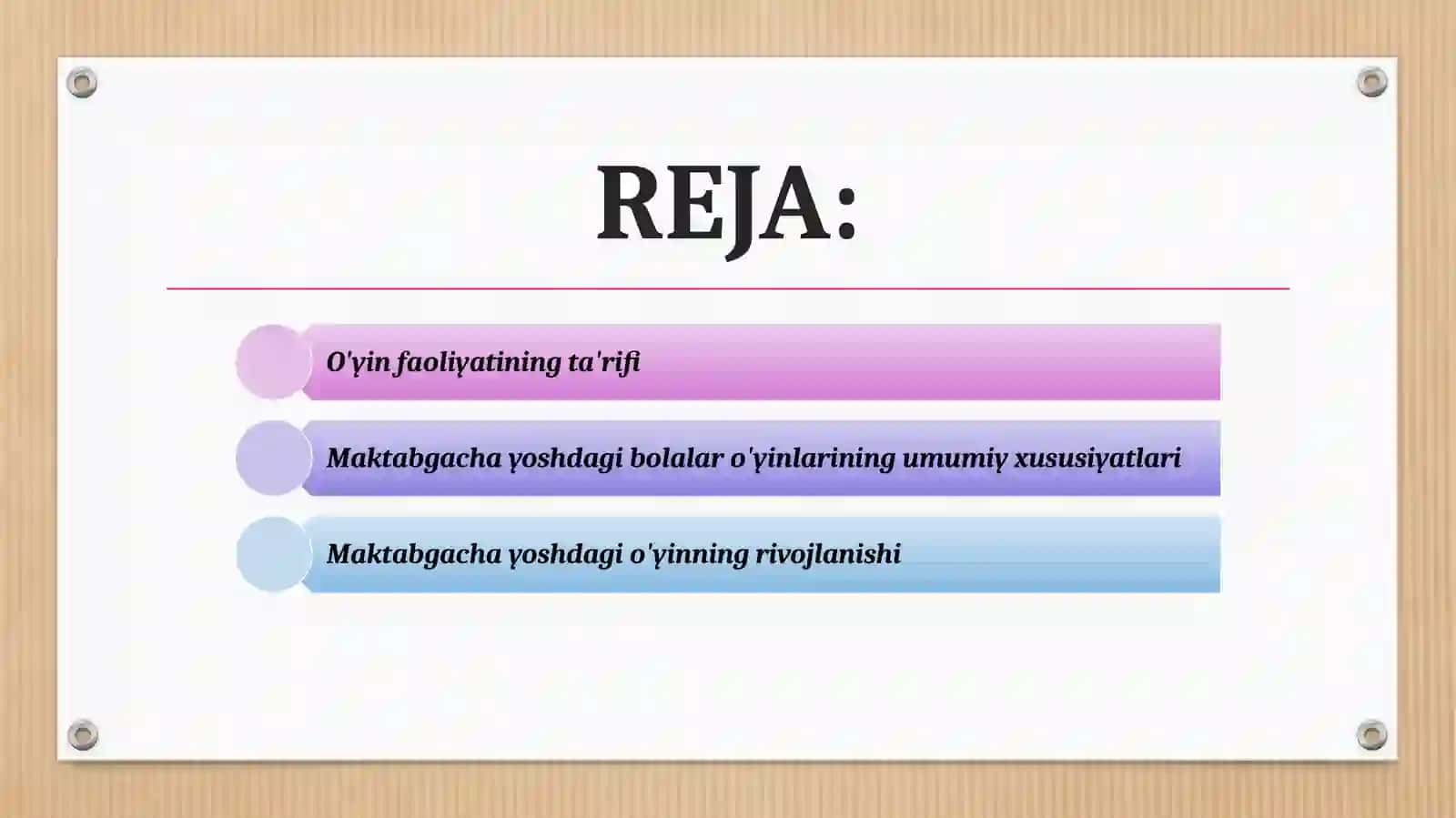 REJA:

O'yin faoliyatining ta'rifi

Maktabgacha yoshdagi bolalar o'yinlarining umumiy xususiyatlari

Maktabgacha yoshdagi o'yinning rivojlanishi